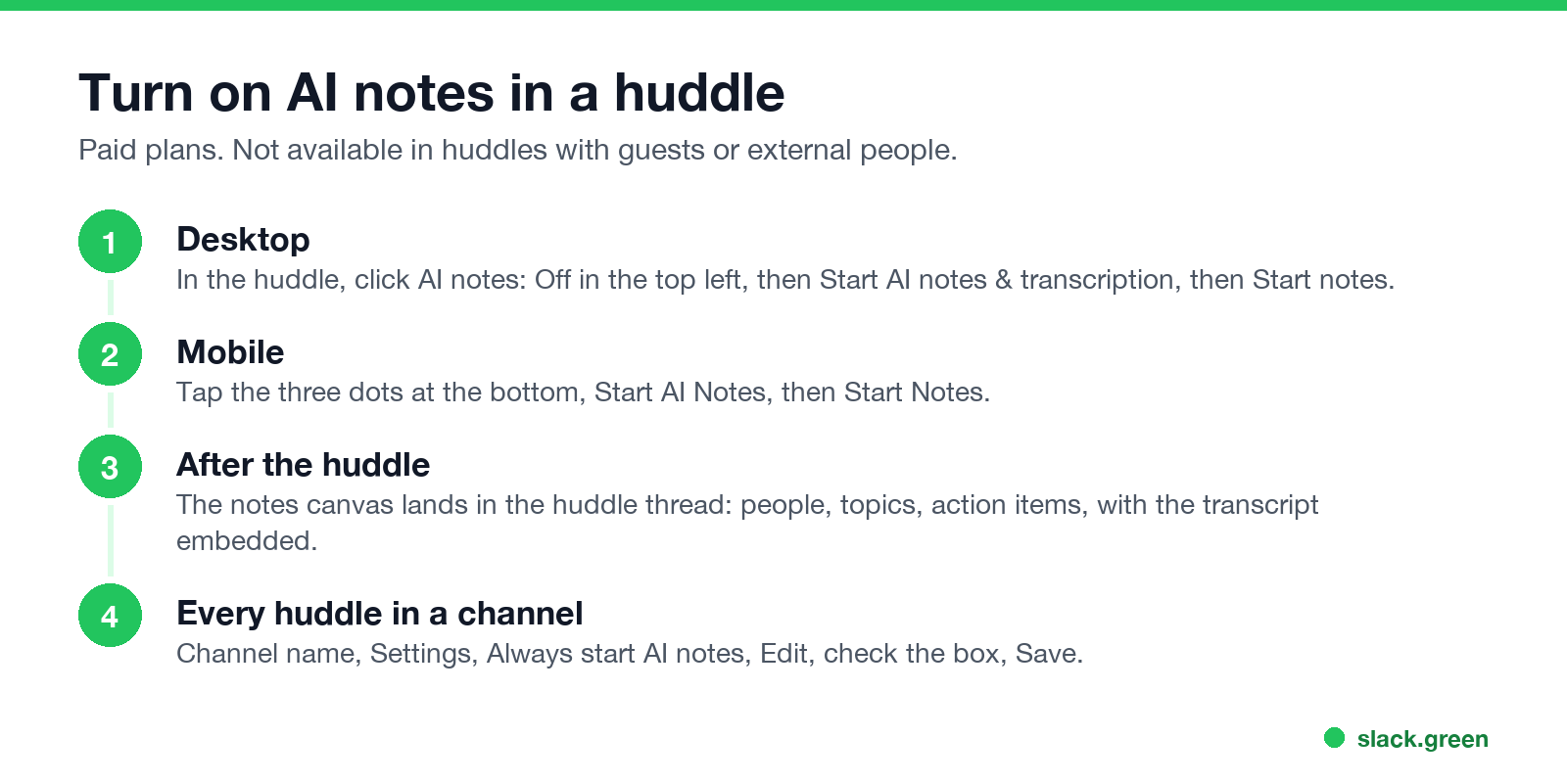 Turn on AI notes in a huddle

Paid plans. Not available in huddles with guests or external people.

1

Desktop

In the huddle, click AI notes: Off in the top left, then Start AI notes & transcription, then Start notes.

2

Mobile

Tap the three dots at the bottom, Start AI Notes, then Start Notes.

3

After the huddle

The notes canvas lands in the huddle thread: people, topics, action items, with the transcript embedded.

4

Every huddle in a channel

Channel name, Settings, Always start AI notes, Edit, check the box, Save.

slack.green